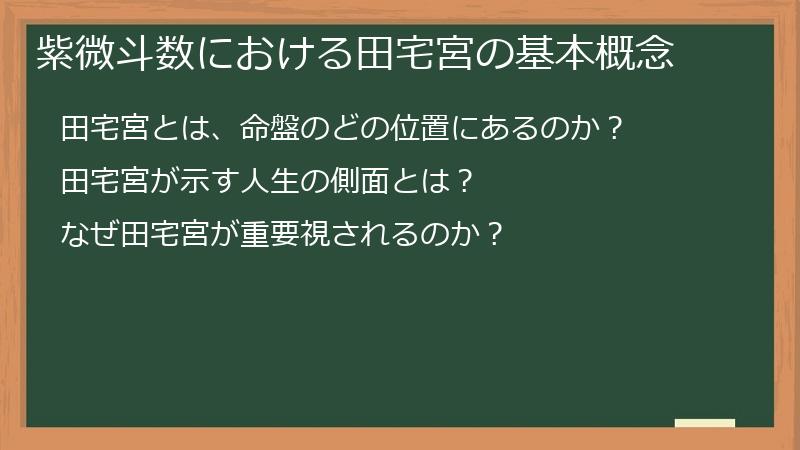 紫微斗数における田宅宮の基本概念

田宅宮とは、命盤のどの位置にあるのか？

田宅宮が示す人生の側面とは？

なぜ田宅宮が重要視されるのか？